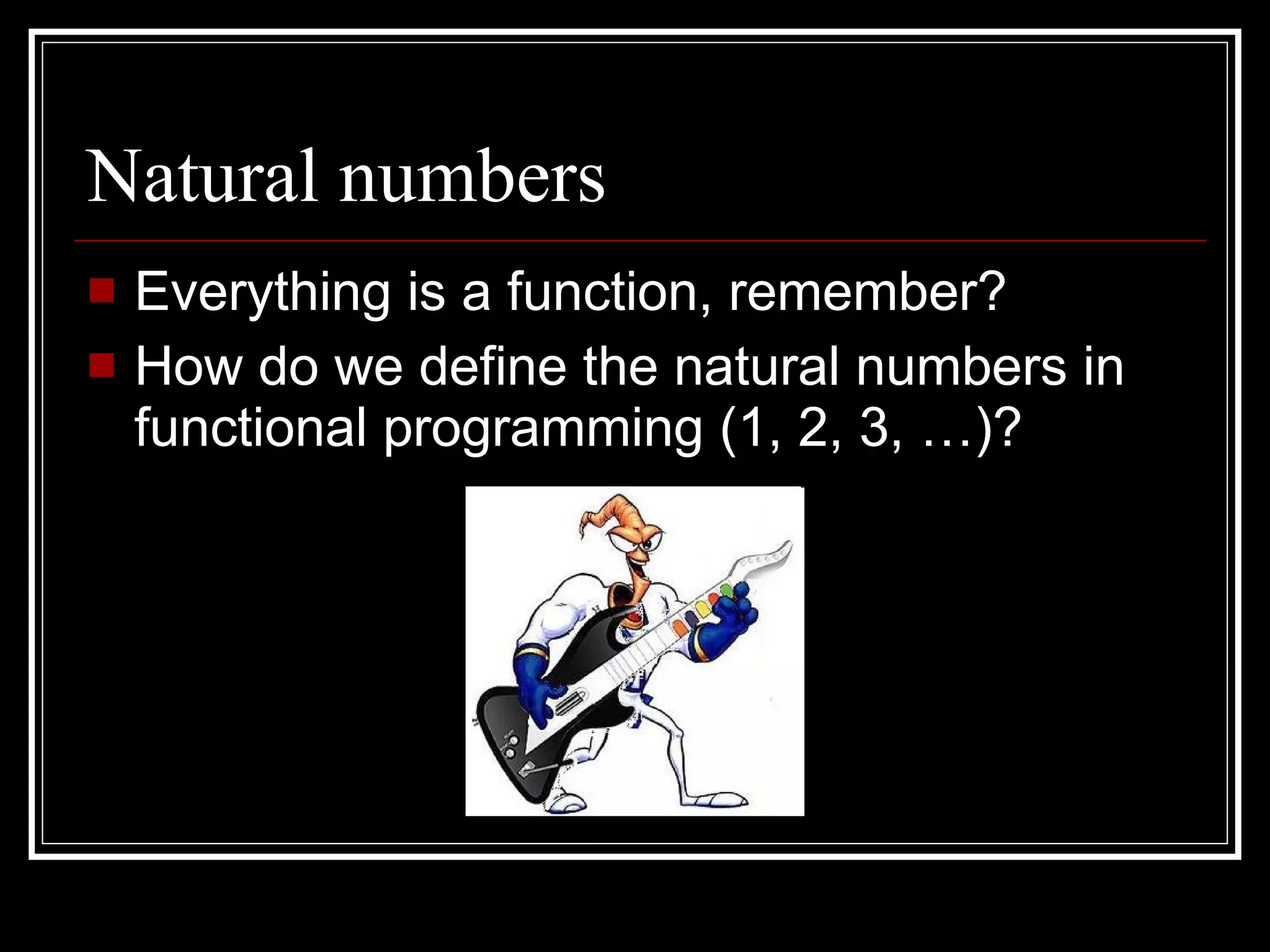 Natural numbers

Everything is a function, remember?

How do we define the natural numbers in functional programming (1, 2, 3, …)?